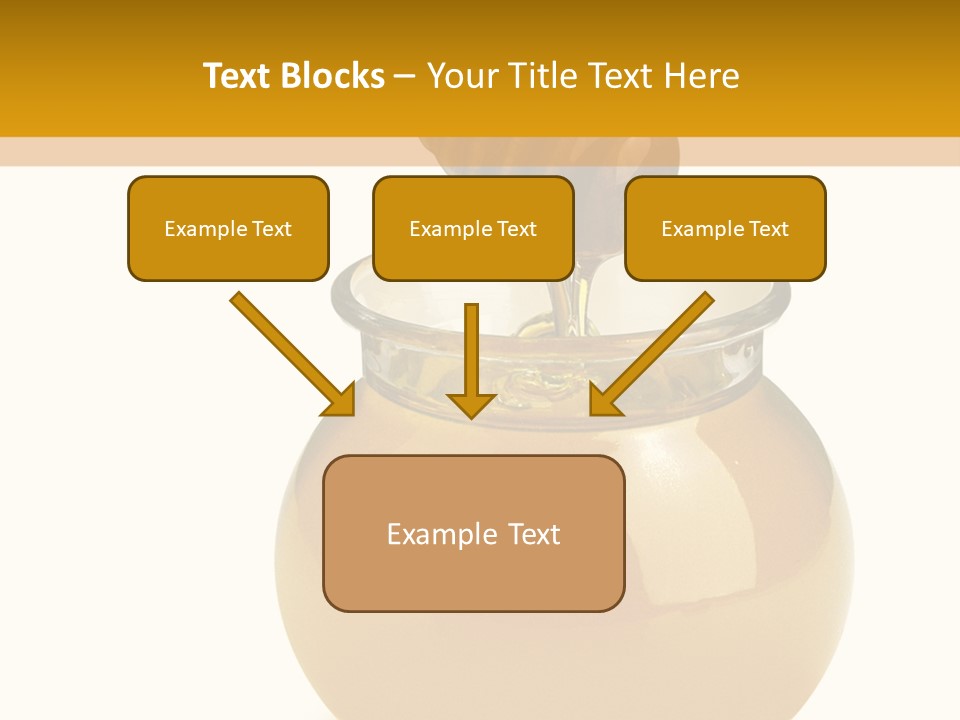 Text Blocks – Your Title Text Here

Example Text

Example Text

Example Text

Example Text